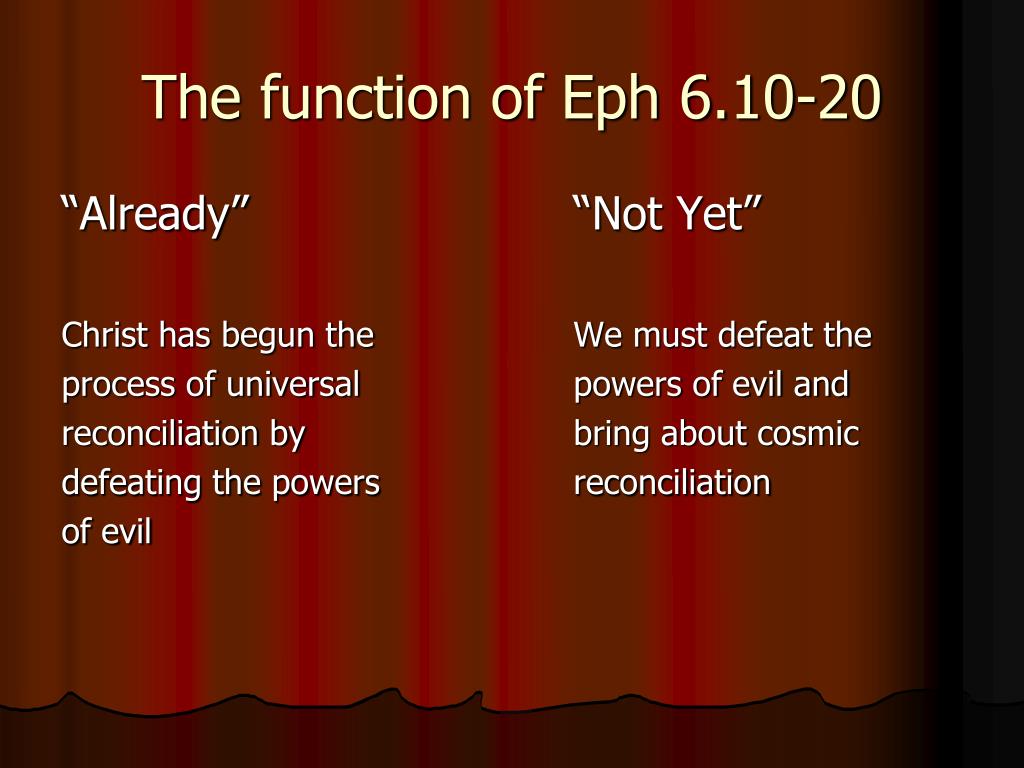 The function of Eph 6.10-20

“Already”

Christ has begun the process of universal reconciliation by defeating the powers of evil

“Not Yet”

We must defeat the powers of evil and bring about cosmic reconciliation